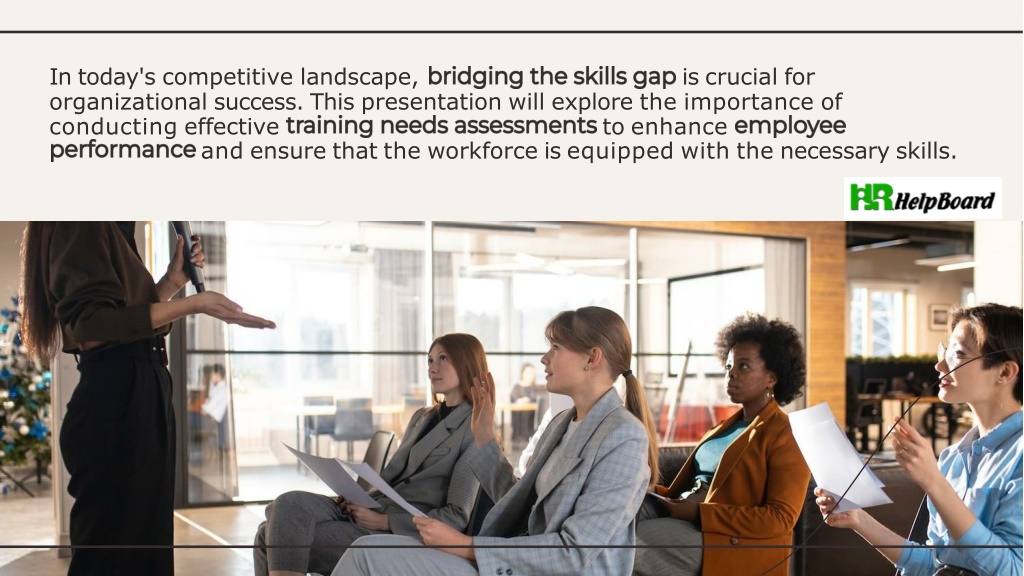 In today's competitive landscape, bridging the skills gap is crucial for organizational success. This presentation will explore the importance of conducting effective training needs assessments to enhance employee performance and ensure that the workforce is equipped with the necessary skills.

HR HelpBoard